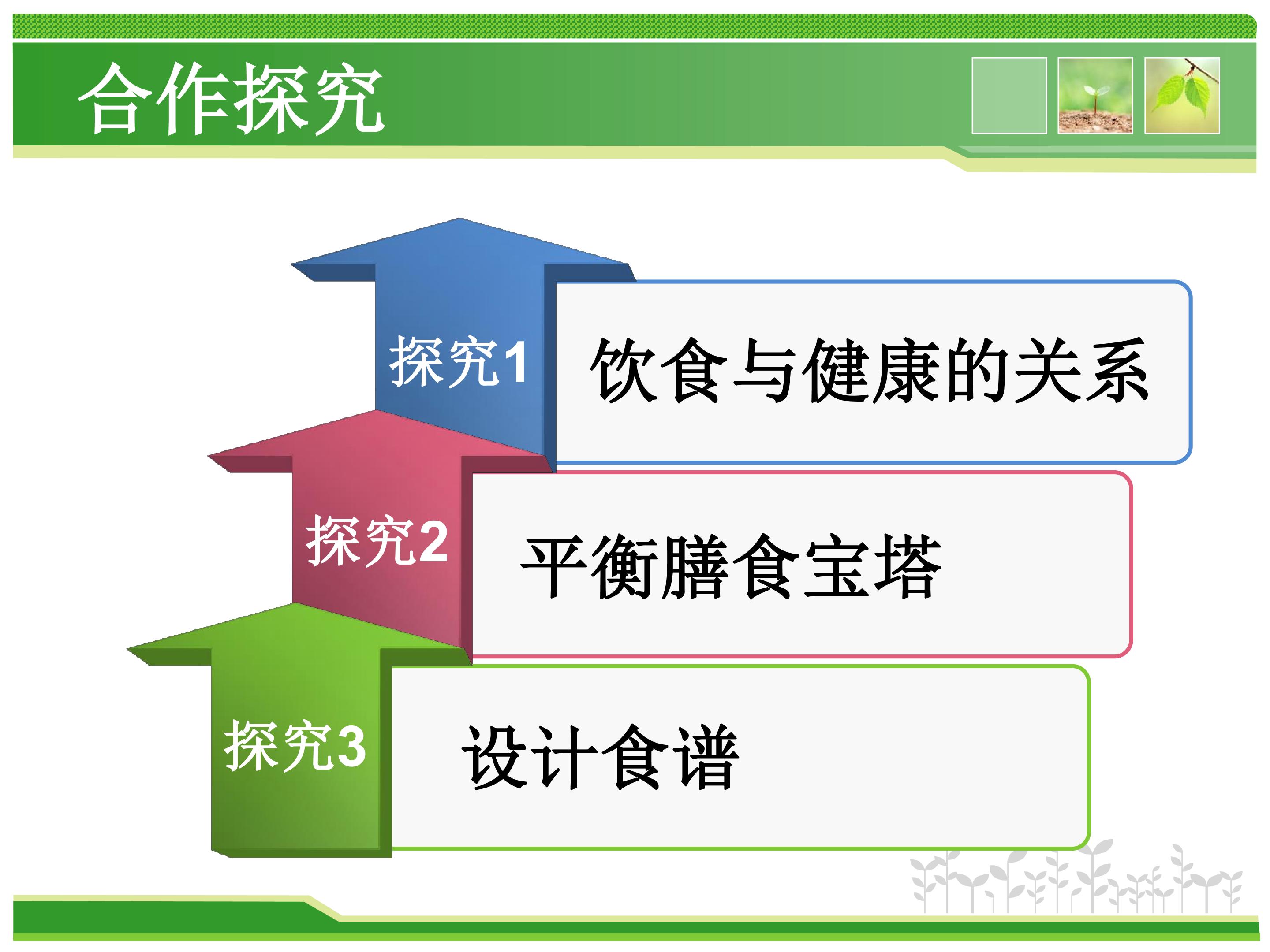 合作探究

探究1
饮食与健康的关系

探究2
平衡膳食宝塔

探究3
设计食谱